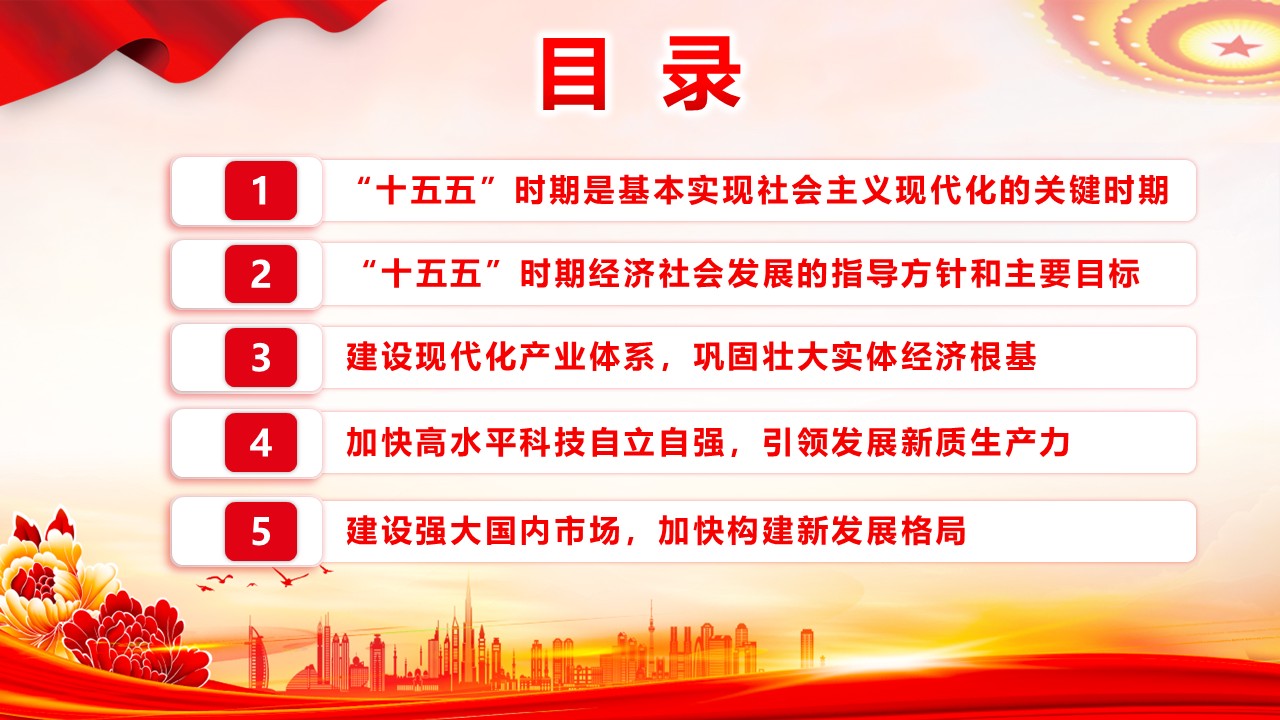 目 录

1 “十五五”时期是基本实现社会主义现代化的关键时期

2 “十五五”时期经济社会发展的指导方针和主要目标

3 建设现代化产业体系，巩固壮大实体经济根基

4 加快高水平科技自立自强，引领发展新质生产力

5 建设强大国内市场，加快构建新发展格局